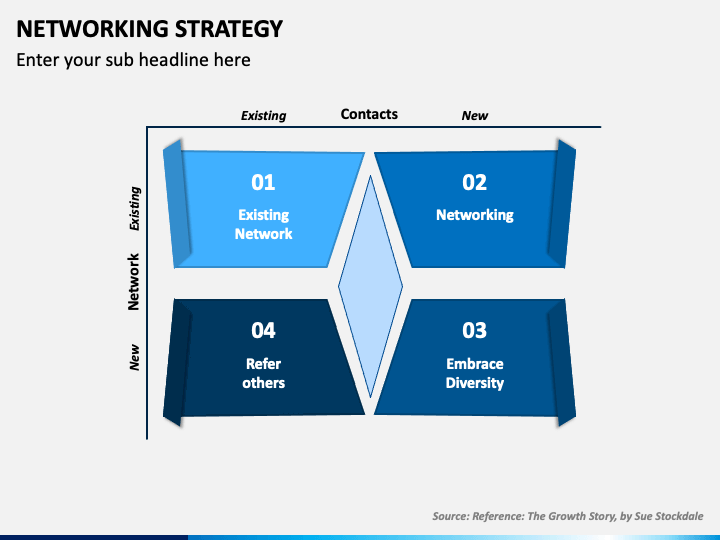 NETWORKING STRATEGY

Enter your sub headline here

Existing

Contacts

New

Existing

Network

New

01

Existing Network

02

Networking

04

Refer others

03

Embrace Diversity

Source: Reference: The Growth Story, by Sue Stockdale